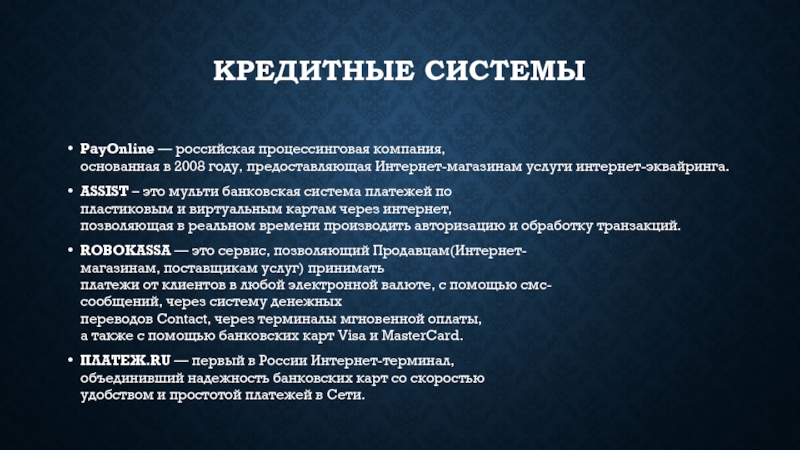 КРЕДИТНЫЕ СИСТЕМЫ

• PayOnline — российская процессинговая компания, основанная в 2008 году, предоставляющая Интернет-магазинам услуги интернет-эквайринга.

• ASSIST – это мульти банковская система платежей по пластиковым и виртуальным картам через интернет, позволяющая в реальном времени производить авторизацию и обработку транзакций.

• ROBOKASSA — это сервис, позволяющий Продавцам(Интернет-магазинам, поставщикам услуг) принимать платежи от клиентов в любой электронной валюте, с помощью смс-сообщений, через систему денежных переводов Contact, через терминалы мгновенной оплаты, а также с помощью банковских карт Visa и MasterCard.

• ПЛАТЕЖ.RU — первый в России Интернет-терминал, объединивший надежность банковских карт со скоростью удобством и простотой платежей в Сети.